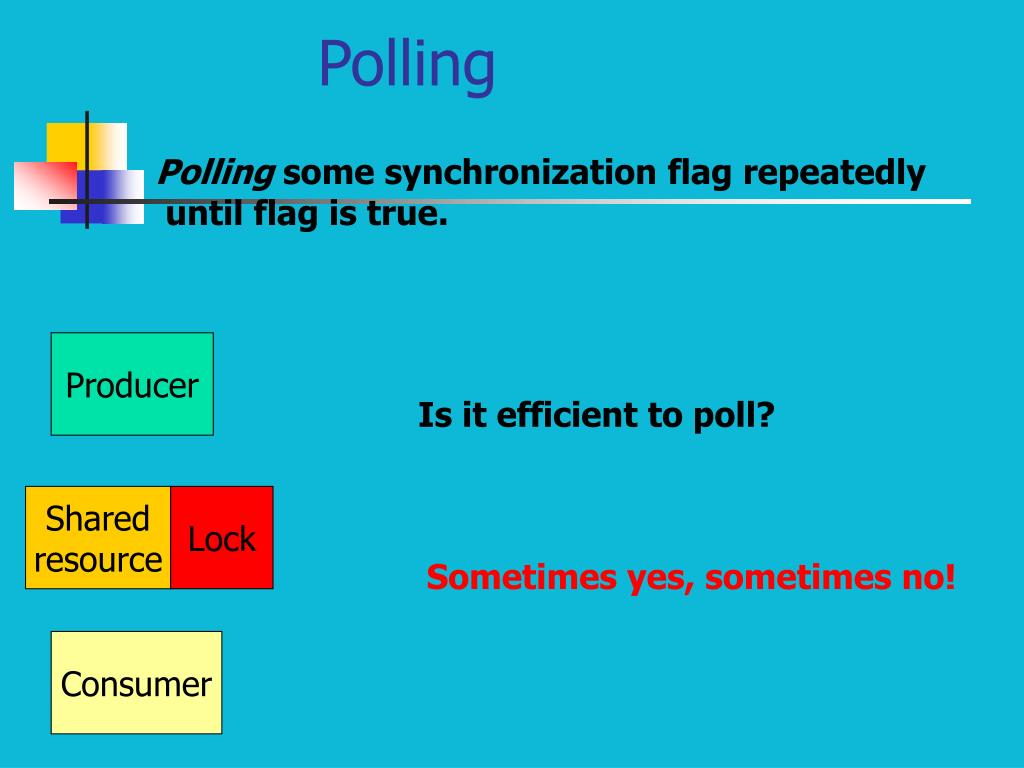 Polling

Polling some synchronization flag repeatedly until flag is true.

Producer

Is it efficient to poll?

Shared resource

Lock

Sometimes yes, sometimes no!

Consumer